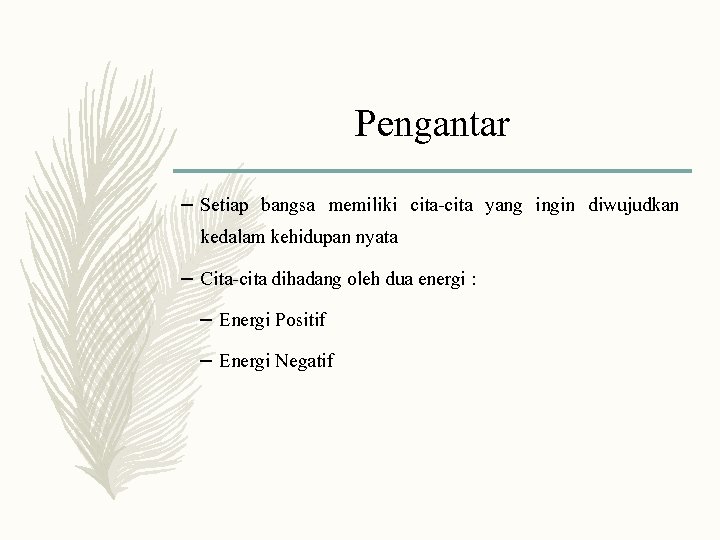 Pengantar

– Setiap bangsa memiliki cita-cita yang ingin diwujudkan kedalam kehidupan nyata

– Cita-cita dihadang oleh dua energi :

– Energi Positif

– Energi Negatif